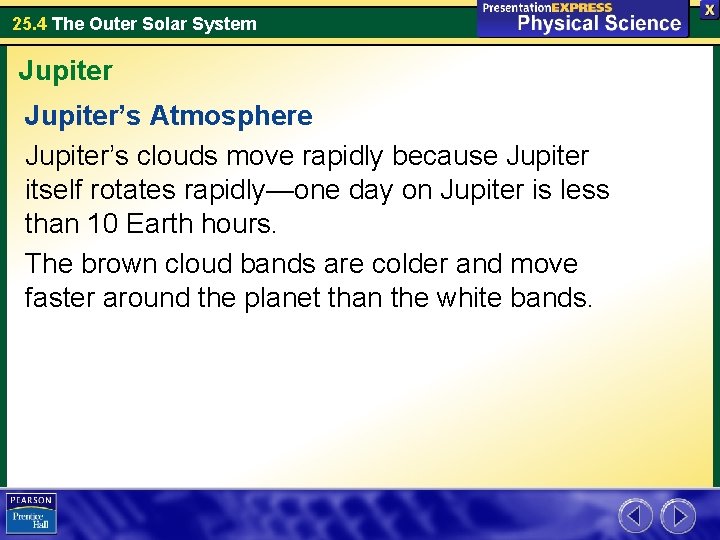 25.4 The Outer Solar System

PresentationEXPRESS
Physical Science

X

Jupiter

Jupiter's Atmosphere

Jupiter's clouds move rapidly because Jupiter itself rotates rapidly—one day on Jupiter is less than 10 Earth hours.

The brown cloud bands are colder and move faster around the planet than the white bands.

PEARSON
Prentice Hall